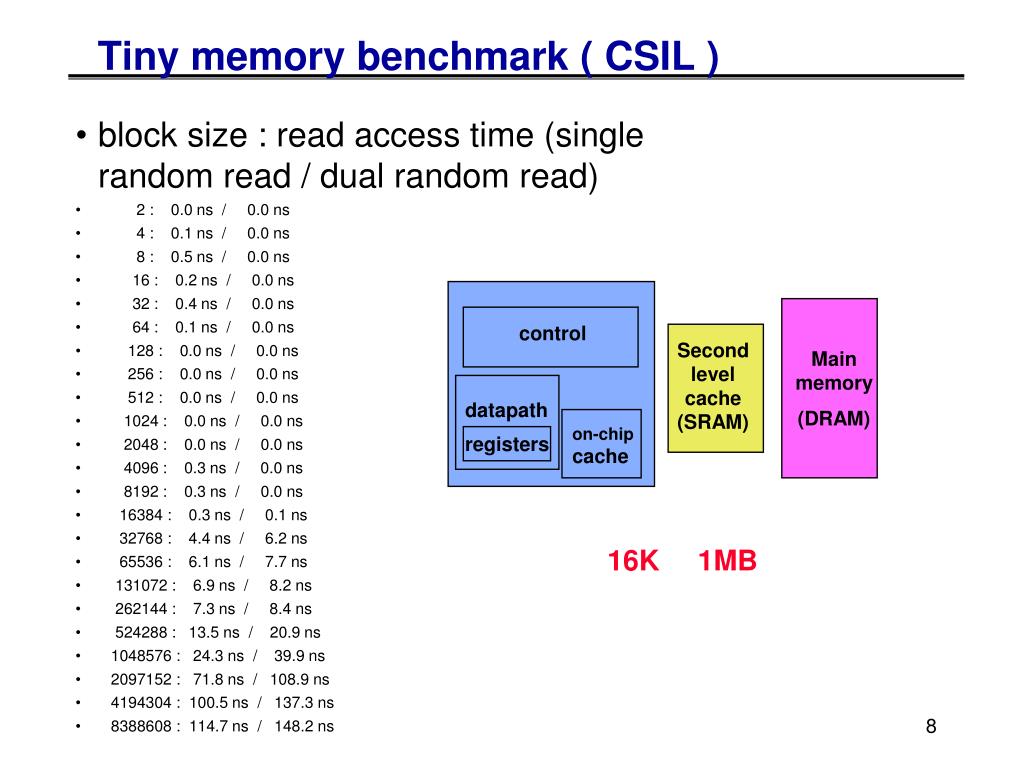 Tiny memory benchmark ( CSIL )

• block size : read access time (single random read / dual random read)

• 2 : 0.0 ns / 0.0 ns
• 4 : 0.1 ns / 0.0 ns
• 8 : 0.5 ns / 0.0 ns
• 16 : 0.2 ns / 0.0 ns
• 32 : 0.4 ns / 0.0 ns
• 64 : 0.1 ns / 0.0 ns
• 128 : 0.0 ns / 0.0 ns
• 256 : 0.0 ns / 0.0 ns
• 512 : 0.0 ns / 0.0 ns
• 1024 : 0.0 ns / 0.0 ns
• 2048 : 0.0 ns / 0.0 ns
• 4096 : 0.3 ns / 0.0 ns
• 8192 : 0.3 ns / 0.0 ns
• 16384 : 0.3 ns / 0.1 ns
• 32768 : 4.4 ns / 6.2 ns
• 65536 : 6.1 ns / 7.7 ns
• 131072 : 6.9 ns / 8.2 ns
• 262144 : 7.3 ns / 8.4 ns
• 524288 : 13.5 ns / 20.9 ns
• 1048576 : 24.3 ns / 39.9 ns
• 2097152 : 71.8 ns / 108.9 ns
• 4194304 : 100.5 ns / 137.3 ns
• 8388608 : 114.7 ns / 148.2 ns

control
datapath
registers
on-chip cache
Second level cache (SRAM)
Main memory (DRAM)

16K 1MB

8